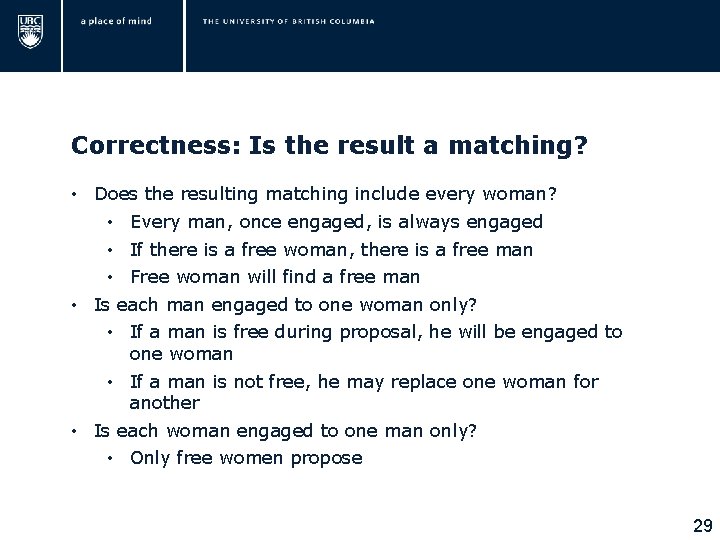 UBC

a place of mind

THE UNIVERSITY OF BRITISH COLUMBIA

Correctness: Is the result a matching?

• Does the resulting matching include every woman?
  • Every man, once engaged, is always engaged
  • If there is a free woman, there is a free man
  • Free woman will find a free man
• Is each man engaged to one woman only?
  • If a man is free during proposal, he will be engaged to one woman
  • If a man is not free, he may replace one woman for another
• Is each woman engaged to one man only?
  • Only free women propose

29